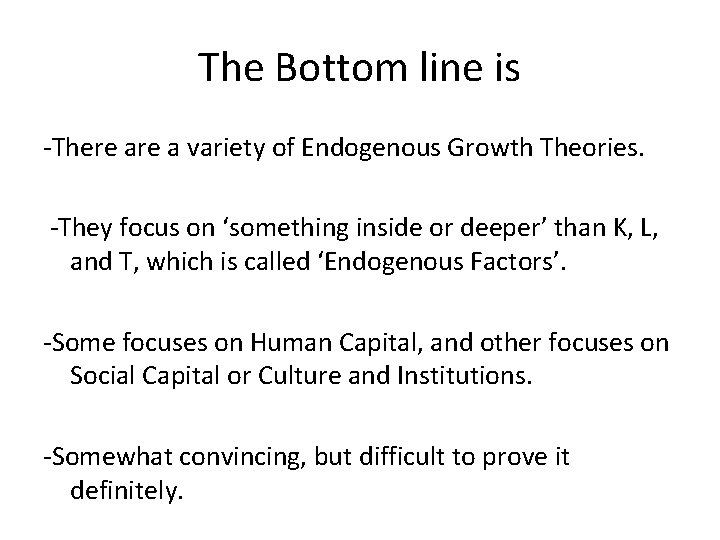 The Bottom line is

-There are a variety of Endogenous Growth Theories.

-They focus on ‘something inside or deeper’ than K, L, and T, which is called ‘Endogenous Factors’.

-Some focuses on Human Capital, and other focuses on Social Capital or Culture and Institutions.

-Somewhat convincing, but difficult to prove it definitely.